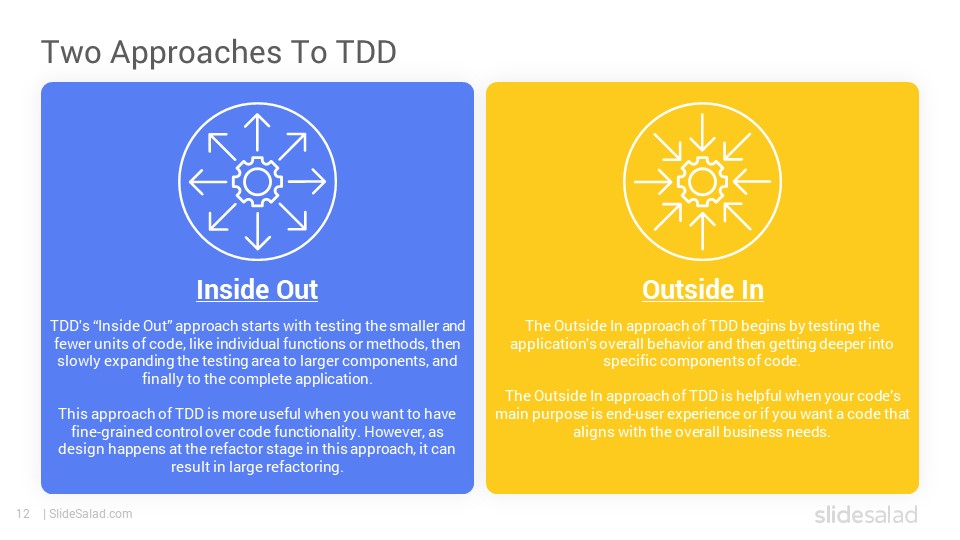 Two Approaches To TDD

Inside Out

TDD's "Inside Out" approach starts with testing the smaller and fewer units of code, like individual functions or methods, then slowly expanding the testing area to larger components, and finally to the complete application.

This approach of TDD is more useful when you want to have fine-grained control over code functionality. However, as design happens at the refactor stage in this approach, it can result in large refactoring.

Outside In

The Outside In approach of TDD begins by testing the application's overall behavior and then getting deeper into specific components of code.

The Outside In approach of TDD is helpful when your code's main purpose is end-user experience or if you want a code that aligns with the overall business needs.

12 | SlideSalad.com

slidesalad